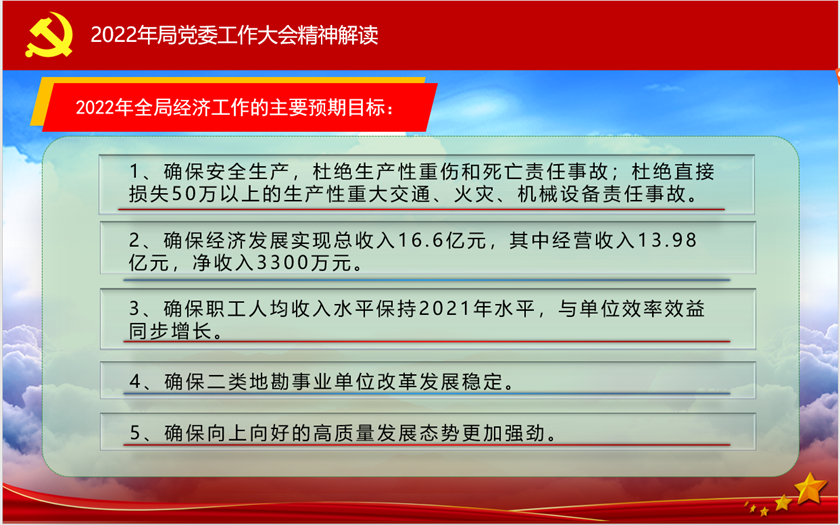 2022年局党委工作大会精神解读

2022年全局经济工作的主要预期目标：

1、确保安全生产，杜绝生产性重伤和死亡责任事故；杜绝直接损失50万以上的生产性重大交通、火灾、机械设备责任事故。

2、确保经济发展实现总收入16.6亿元，其中经营收入13.98亿元，净收入3300万元。

3、确保职工人均收入水平保持2021年水平，与单位效率效益同步增长。

4、确保二类地勘事业单位改革发展稳定。

5、确保向上向好的高质量发展态势更加强劲。